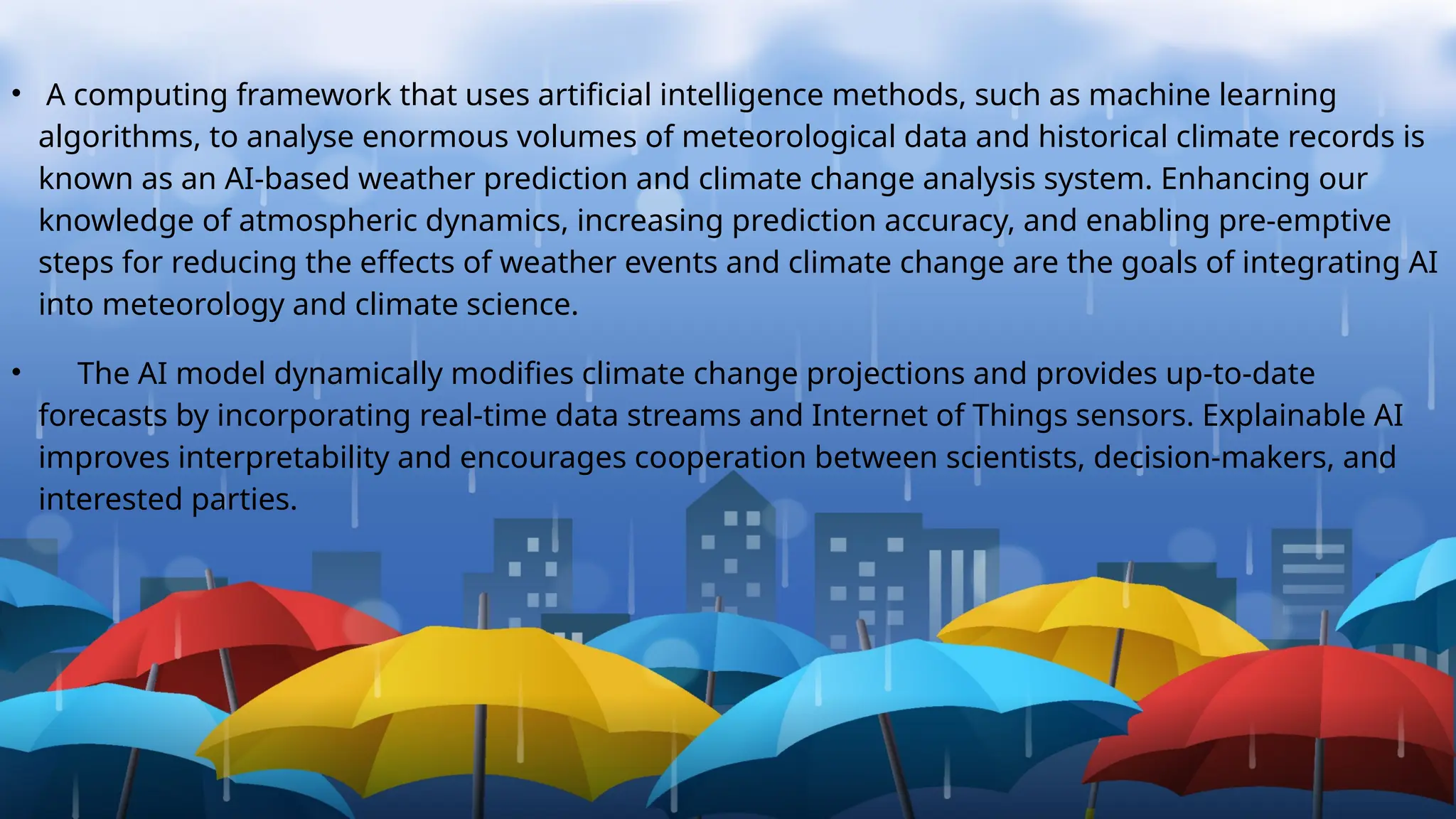 • A computing framework that uses artificial intelligence methods, such as machine learning algorithms, to analyse enormous volumes of meteorological data and historical climate records is known as an AI-based weather prediction and climate change analysis system. Enhancing our knowledge of atmospheric dynamics, increasing prediction accuracy, and enabling pre-emptive steps for reducing the effects of weather events and climate change are the goals of integrating AI into meteorology and climate science.

• The AI model dynamically modifies climate change projections and provides up-to-date forecasts by incorporating real-time data streams and Internet of Things sensors. Explainable AI improves interpretability and encourages cooperation between scientists, decision-makers, and interested parties.